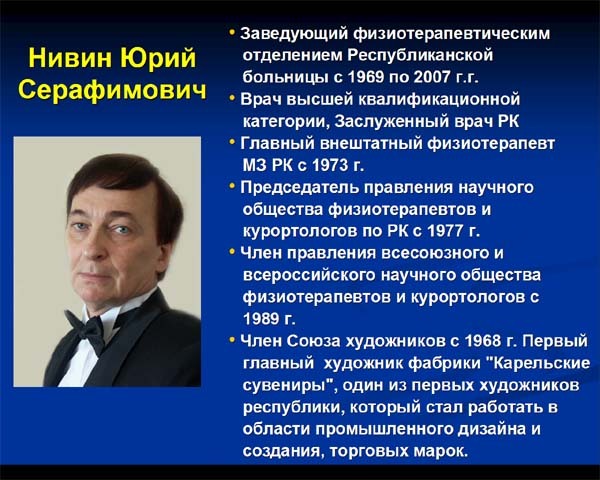 Нивин Юрий Серафимович

• Заведующий физиотерапевтическим отделением Республиканской больницы с 1969 по 2007 г.г.
• Врач высшей квалификационной категории, Заслуженный врач РК
• Главный внештатный физиотерапевт МЗ РК с 1973 г.
• Председатель правления научного общества физиотерапевтов и курортологов по РК с 1977 г.
• Член правления всесоюзного и всероссийского научного общества физиотерапевтов и курортологов с 1989 г.
• Член Союза художников с 1968 г. Первый главный художник фабрики "Карельские сувениры", один из первых художников республики, который стал работать в области промышленного дизайна и создания, торговых марок.